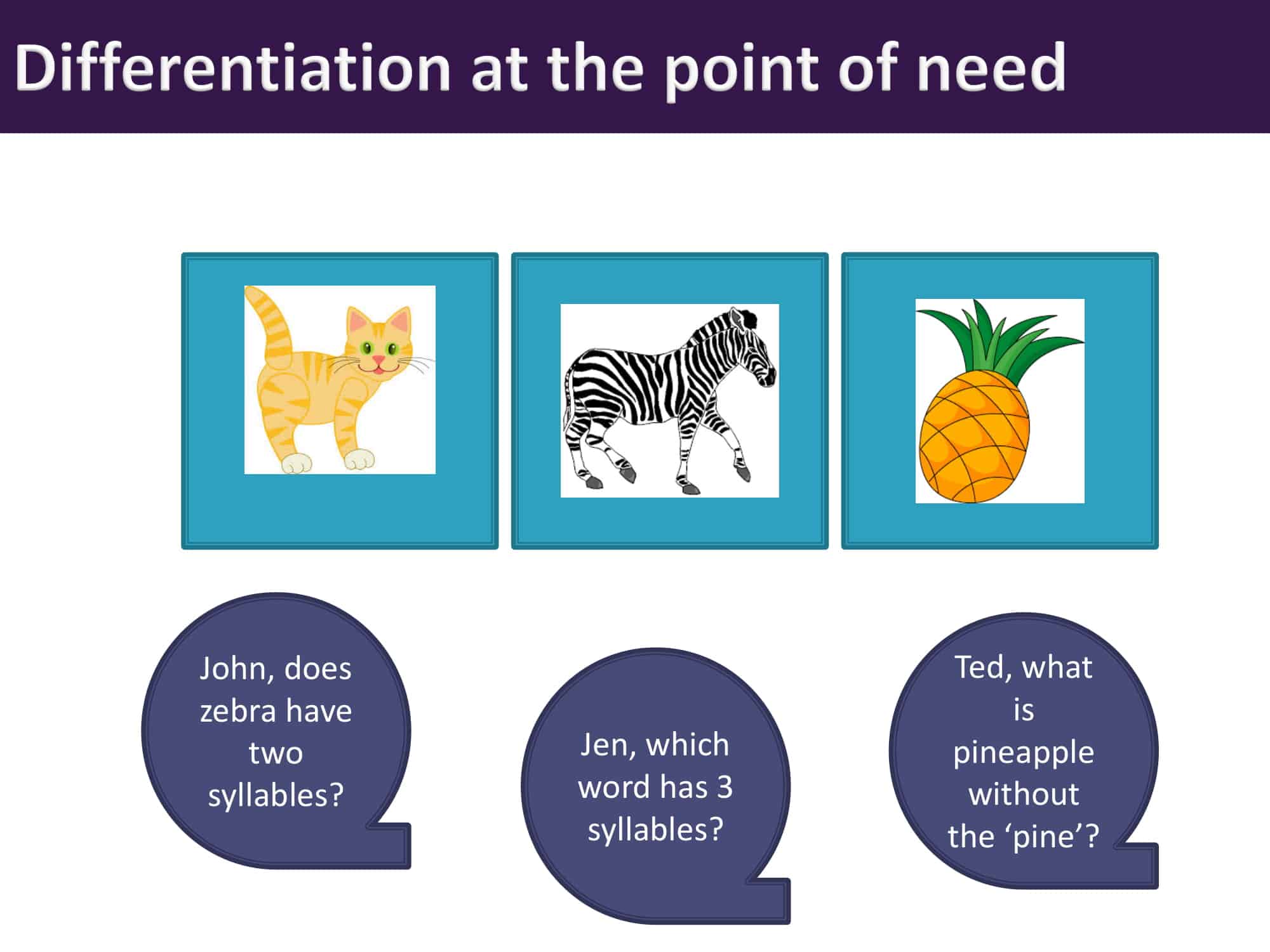 Differentiation at the point of need

John, does zebra have two syllables?

Jen, which word has 3 syllables?

Ted, what is pineapple without the ‘pine’?